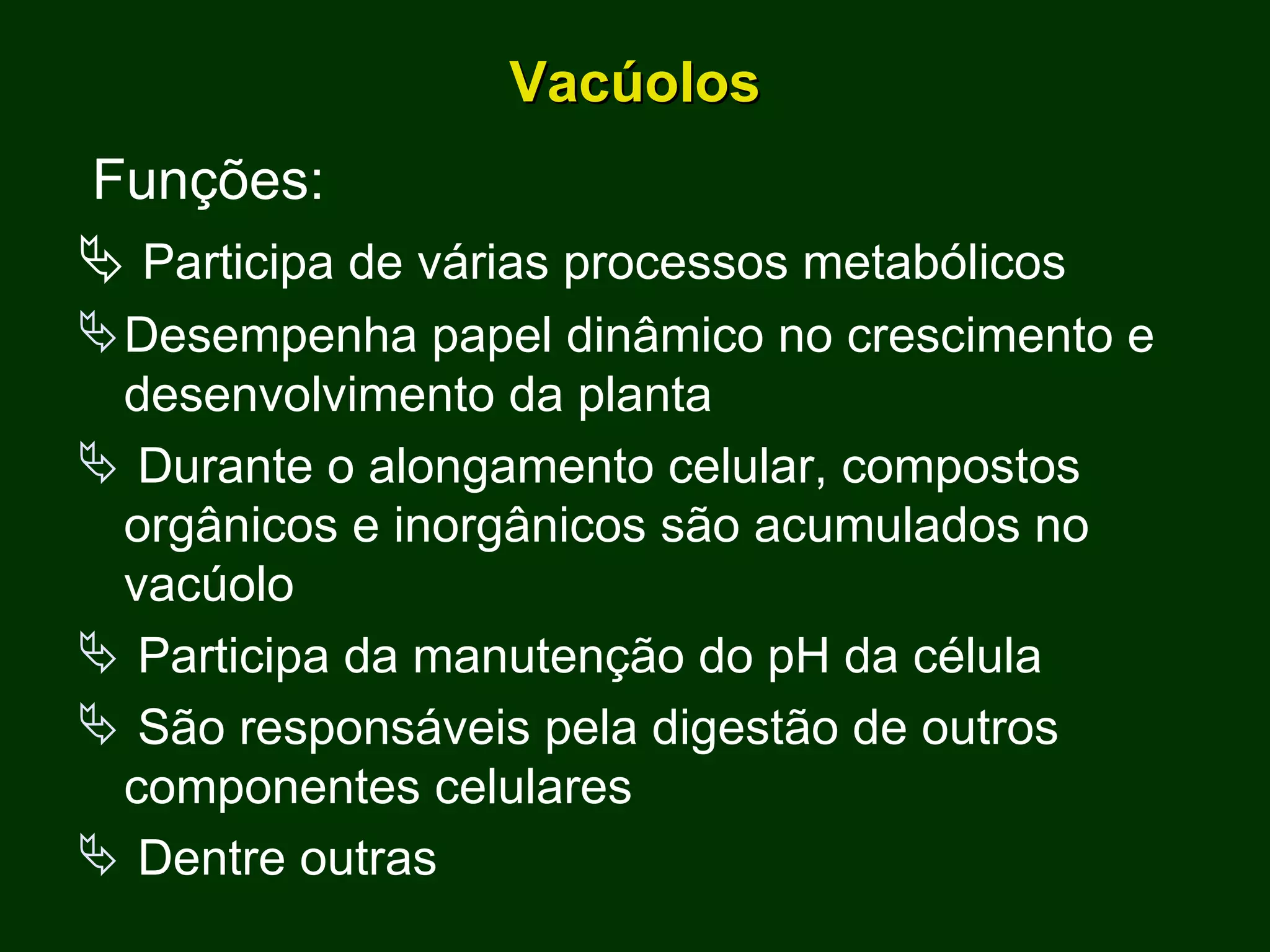 Vacúolos

Funções:

Participa de várias processos metabólicos

Desempenha papel dinâmico no crescimento e desenvolvimento da planta

Durante o alongamento celular, compostos orgânicos e inorgânicos são acumulados no vacúolo

Participa da manutenção do pH da célula

São responsáveis pela digestão de outros componentes celulares

Dentre outras